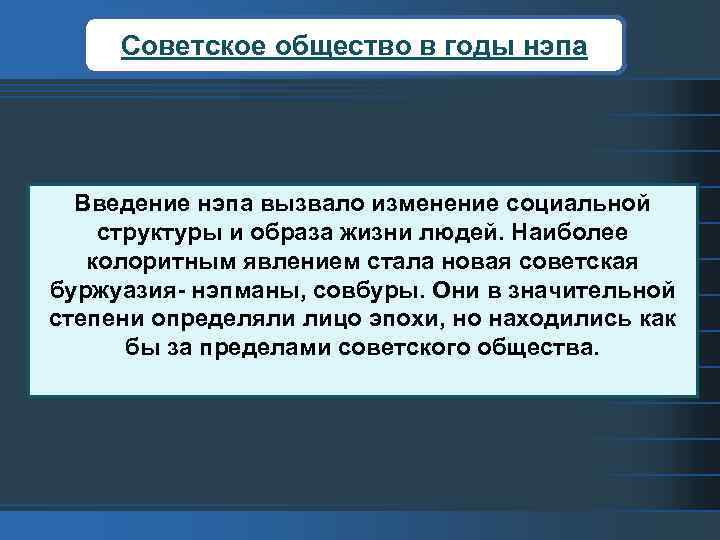 Советское общество в годы нэпа

Введение нэпа вызвало изменение социальной структуры и образа жизни людей. Наиболее колоритным явлением стала новая советская буржуазия- нэпманы, совбуры. Они в значительной степени определяли лицо эпохи, но находились как бы за пределами советского общества.